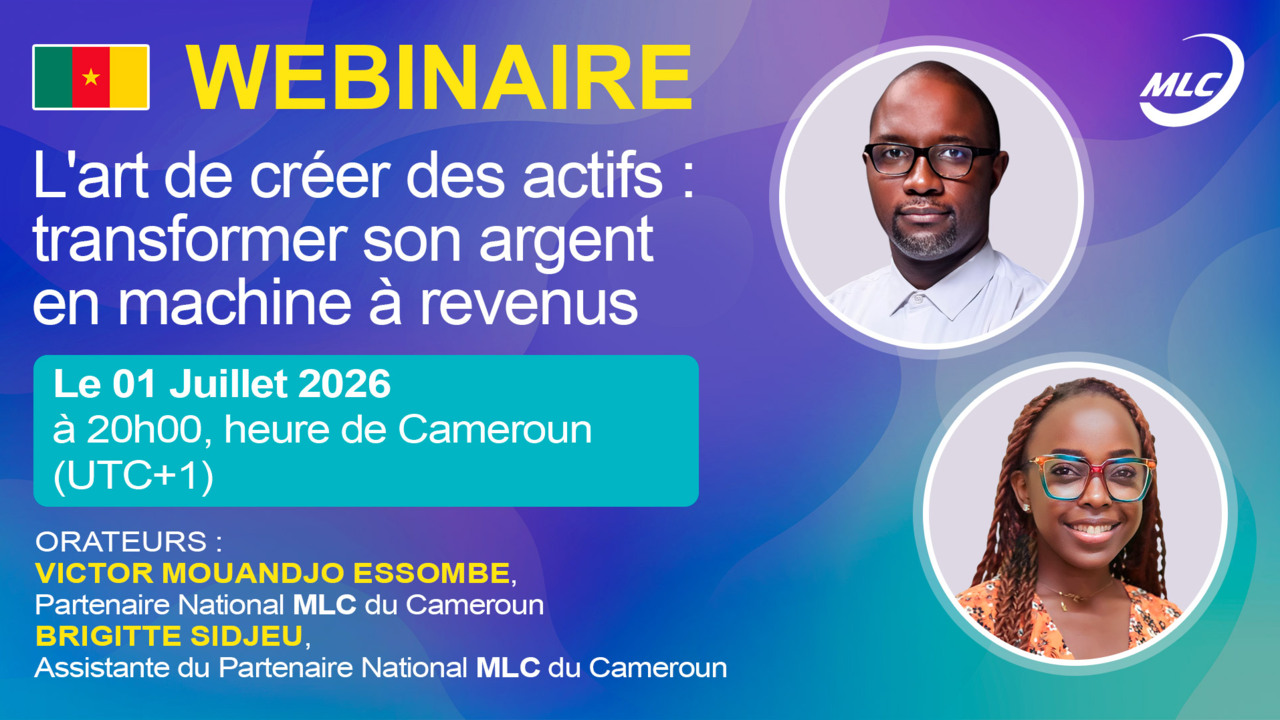 WEBINAIRE

MLC

L'art de créer des actifs : transformer son argent en machine à revenus

Le 01 Juillet 2026
à 20h00, heure de Cameroun (UTC+1)

ORATEURS :
VICTOR MOUANDJO ESSOMBE,
Partenaire National MLC du Cameroun
BRIGITTE SIDJEU,
Assistante du Partenaire National MLC du Cameroun